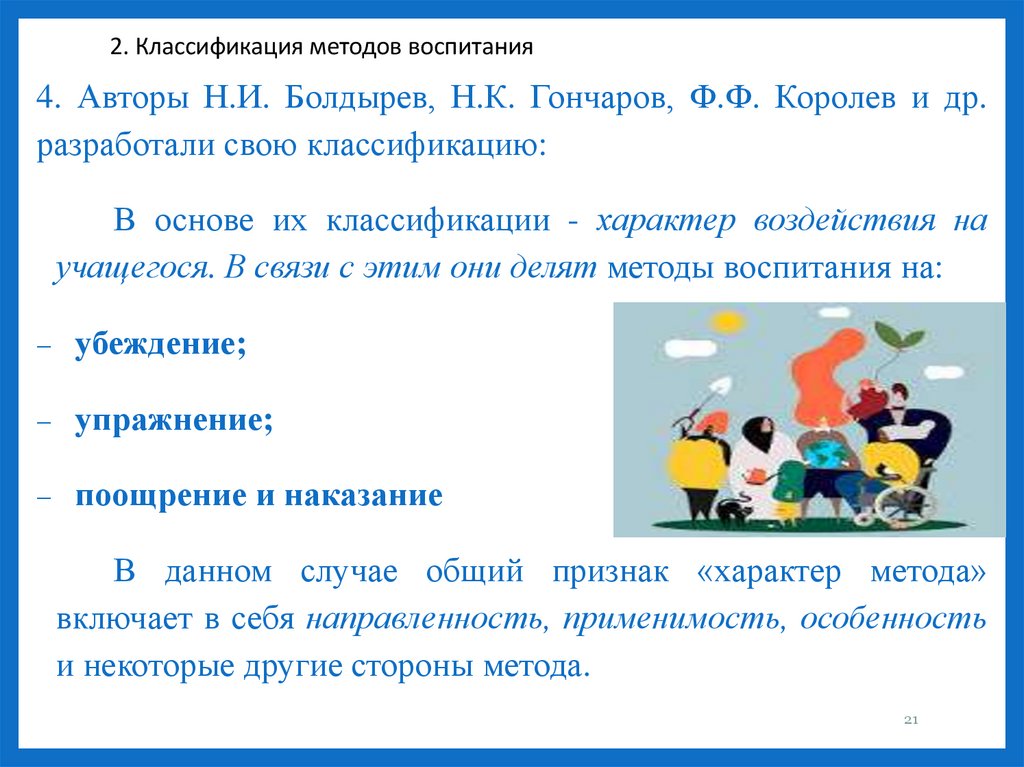 2. Классификация методов воспитания

4. Авторы Н.И. Болдырев, Н.К. Гончаров, Ф.Ф. Королев и др. разработали свою классификацию:

В основе их классификации - характер воздействия на учащегося. В связи с этим они делят методы воспитания на:

– убеждение;

– упражнение;

– поощрение и наказание

В данном случае общий признак «характер метода» включает в себя направленность, применимость, особенность и некоторые другие стороны метода.

21